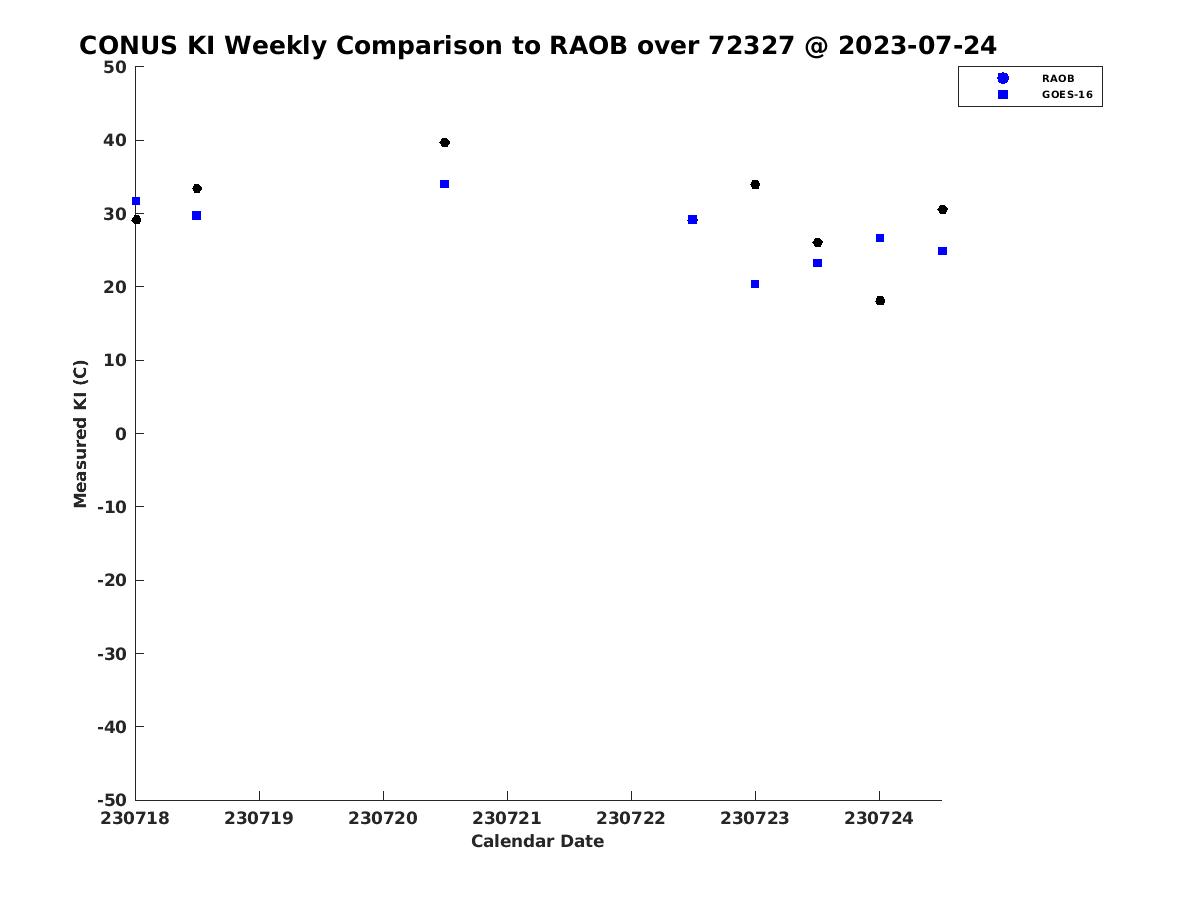 CONUS KI Weekly Comparison to RAOB over 72327 @ 2023-07-24

RAOB
GOES-16

Measured KI (C)

50
40
30
20
10
0
-10
-20
-30
-40
-50

230718
230719
230720
230721
230722
230723
230724

Calendar Date